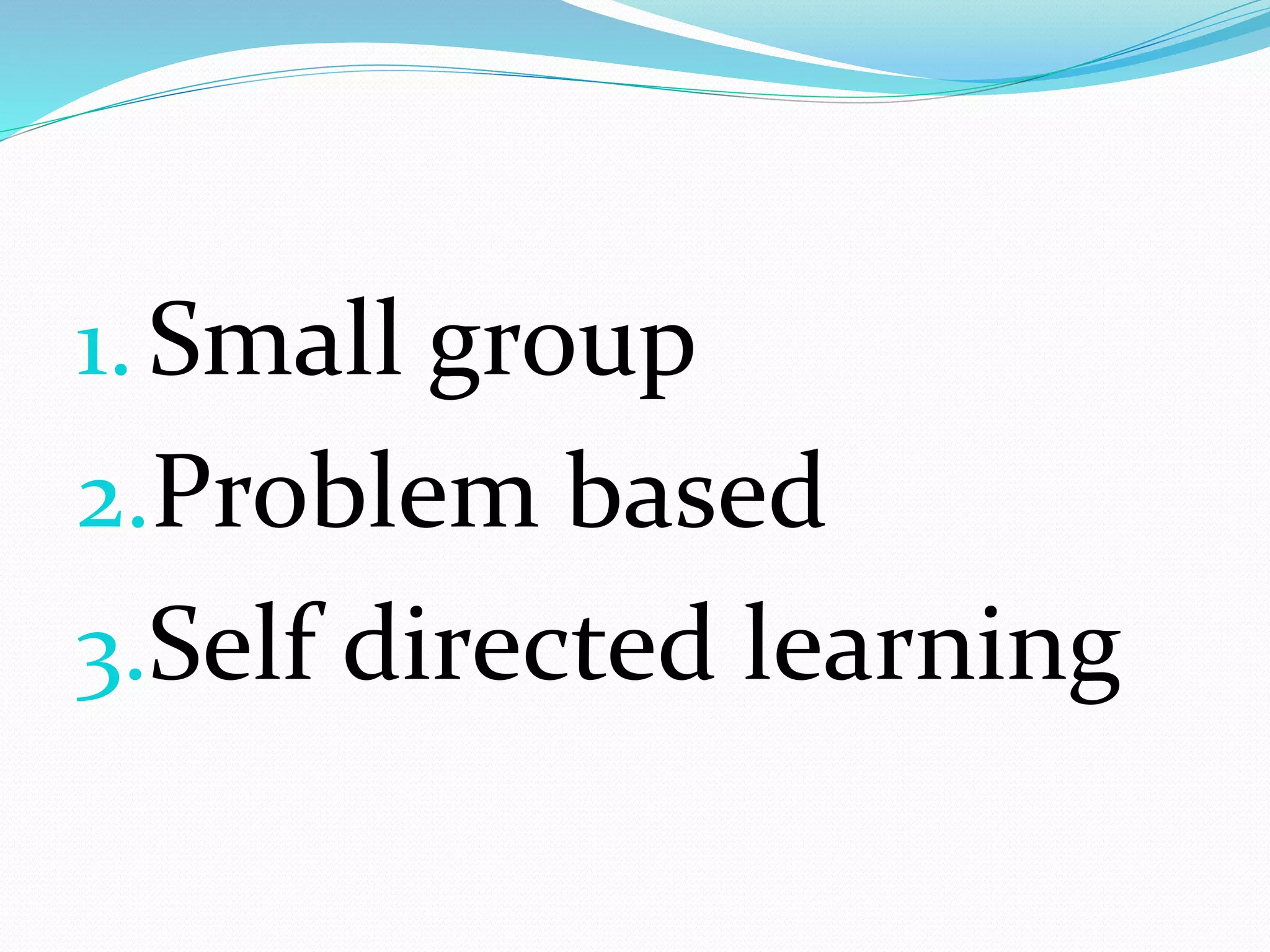 1. Small group
2. Problem based
3. Self directed learning